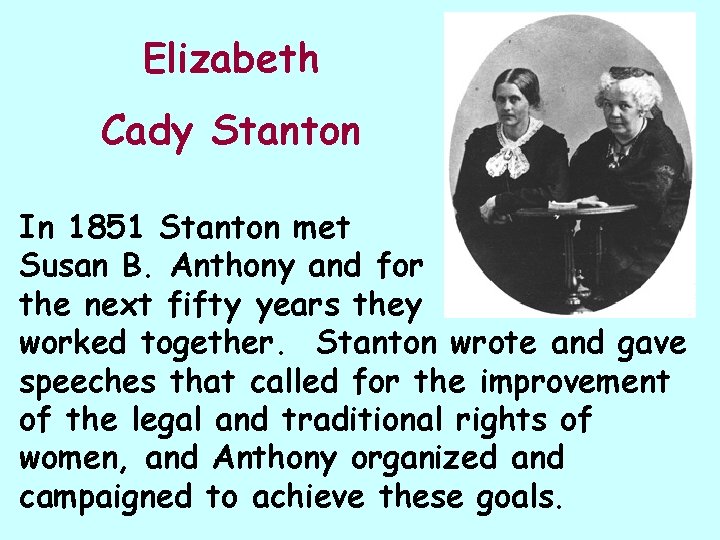 Elizabeth

Cady Stanton

In 1851 Stanton met Susan B. Anthony and for the next fifty years they worked together. Stanton wrote and gave speeches that called for the improvement of the legal and traditional rights of women, and Anthony organized and campaigned to achieve these goals.